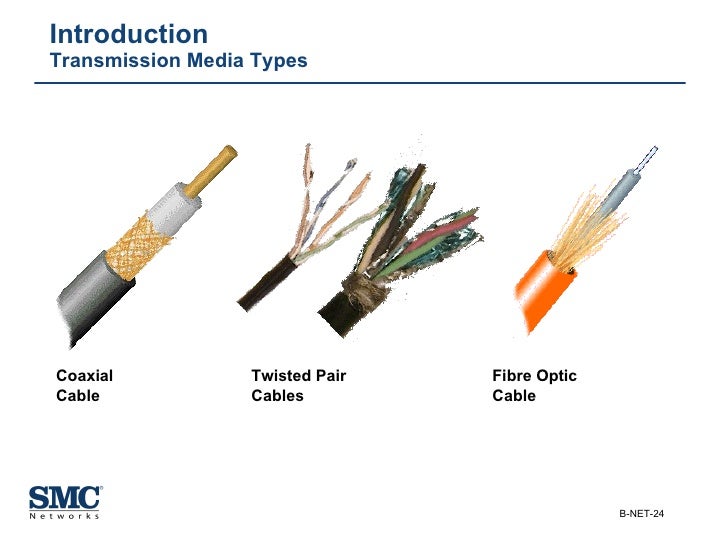 Introduction
Transmission Media Types

Coaxial Cable

Twisted Pair Cables

Fibre Optic Cable

SMC® Networks

B-NET-24